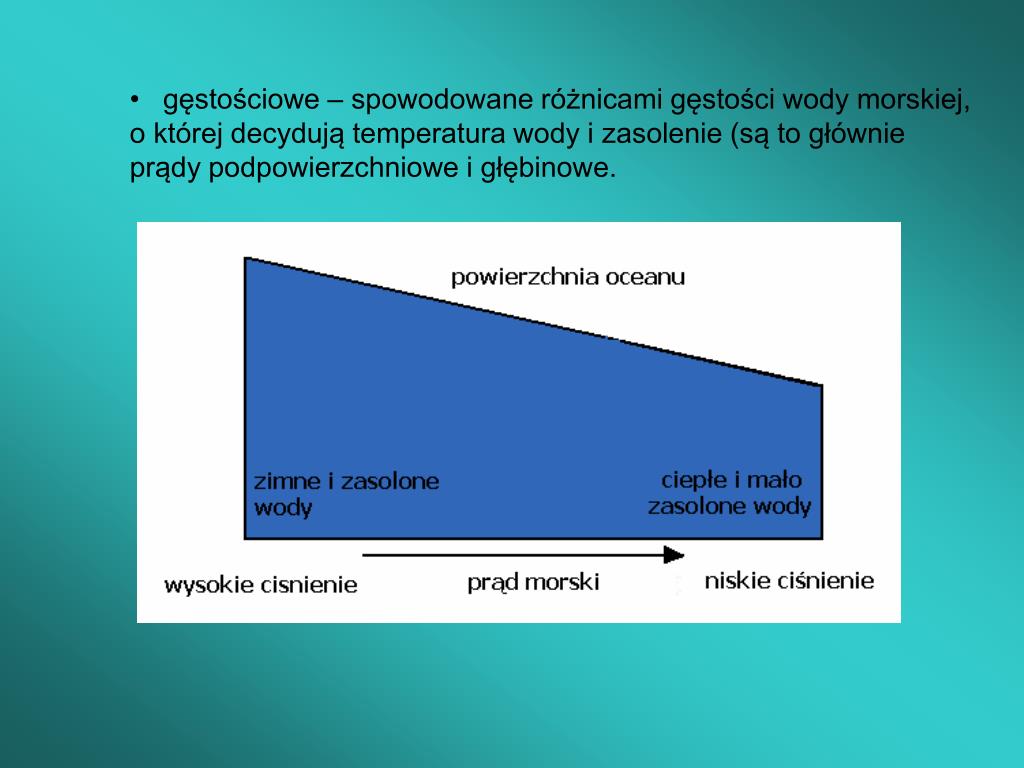 • gęstościowe – spowodowane różnicami gęstości wody morskiej, o której decydują temperatura wody i zasolenie (są to głównie prądy podpowierzchniowe i głębinowe.

powierzchnia oceanu

zimne i zasolone wody

ciepłe i mało zasolone wody

wysokie cisnienie

prąd morski

niskie ciśnienie